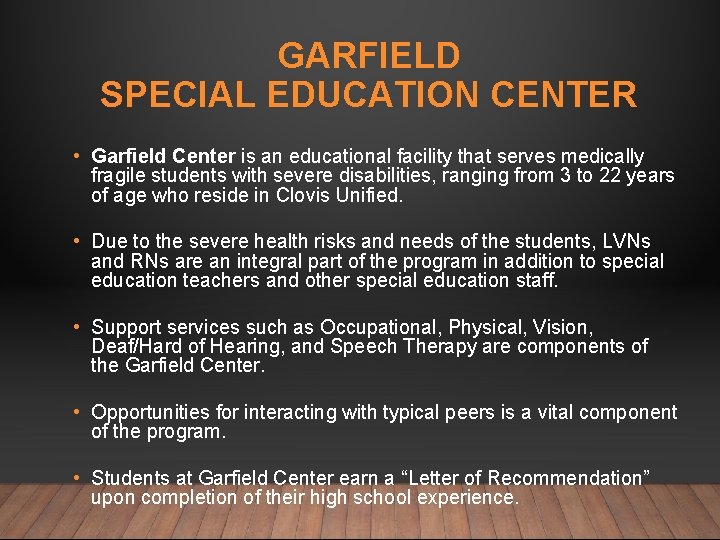 GARFIELD
SPECIAL EDUCATION CENTER

• Garfield Center is an educational facility that serves medically fragile students with severe disabilities, ranging from 3 to 22 years of age who reside in Clovis Unified.

• Due to the severe health risks and needs of the students, LVNs and RNs are an integral part of the program in addition to special education teachers and other special education staff.

• Support services such as Occupational, Physical, Vision, Deaf/Hard of Hearing, and Speech Therapy are components of the Garfield Center.

• Opportunities for interacting with typical peers is a vital component of the program.

• Students at Garfield Center earn a “Letter of Recommendation” upon completion of their high school experience.